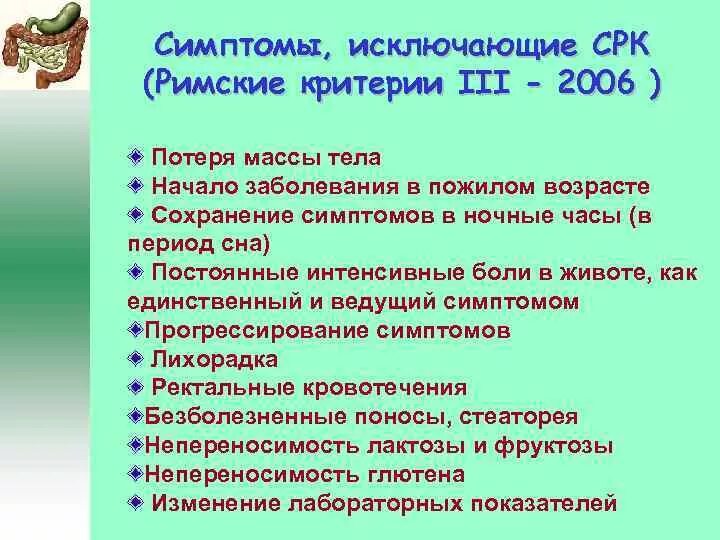 Симптомы, исключающие СРК (Римские критерии III - 2006 )

Потеря массы тела
Начало заболевания в пожилом возрасте
Сохранение симптомов в ночные часы (в период сна)
Постоянные интенсивные боли в животе, как единственный и ведущий симптомом
Прогрессирование симптомов
Лихорадка
Ректальные кровотечения
Безболезненные поносы, стеаторея
Непереносимость лактозы и фруктозы
Непереносимость глютена
Изменение лабораторных показателей